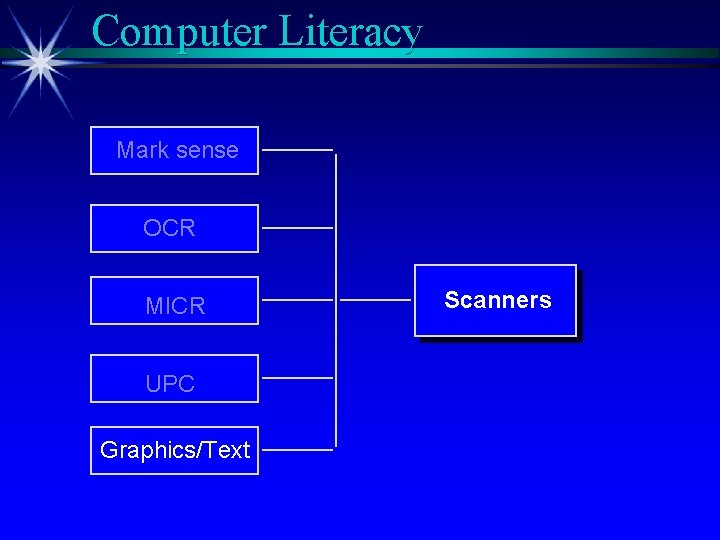 Computer Literacy

Mark sense

OCR

MICR

UPC

Graphics/Text

Scanners